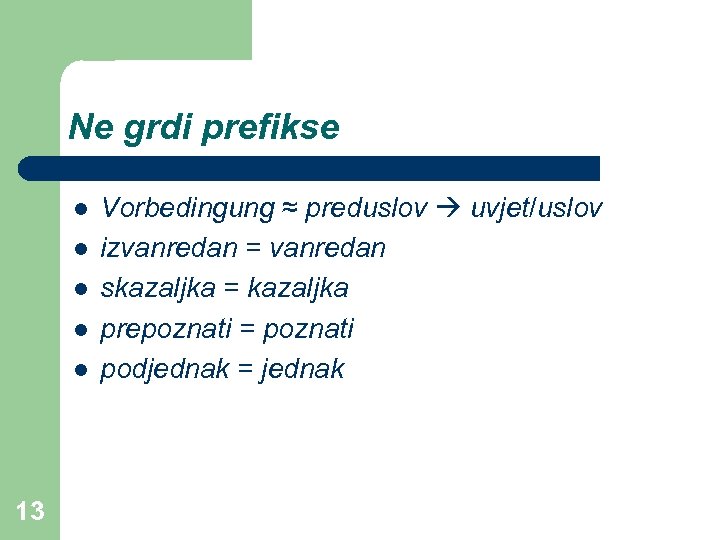 Ne grdi prefikse

- Vorbedingung ≈ preduslov → uvjet/uslov
- izvanredan = vanredan
- skazaljka = kazaljka
- prepoznati = poznati
- podjednak = jednak

13